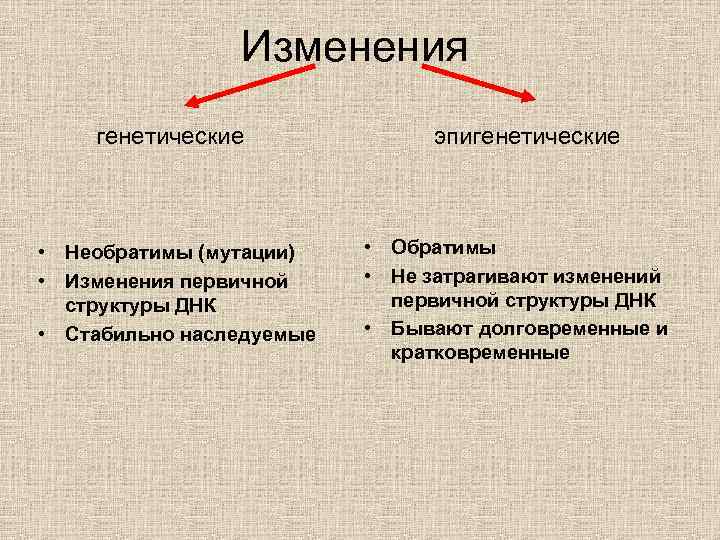 Изменения

генетические

- Необратимы (мутации)
- Изменения первичной структуры ДНК
- Стабильно наследуемые

эпигенетические

- Обратимы
- Не затрагивают изменений первичной структуры ДНК
- Бывают долговременные и кратковременные